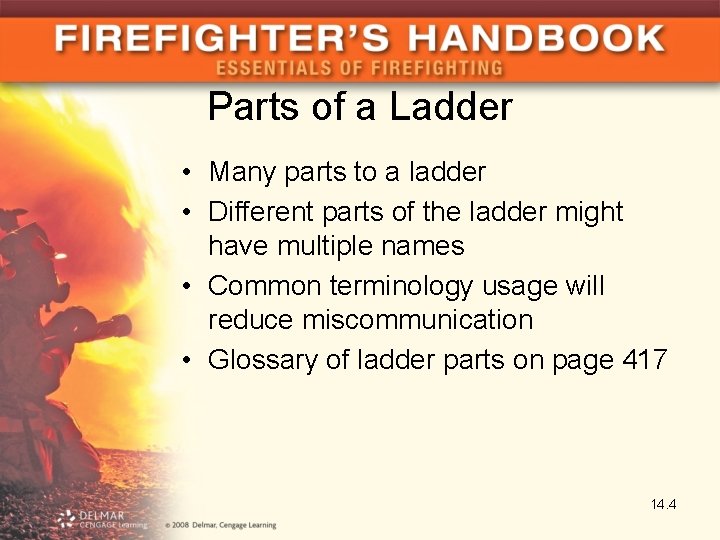 FIREFIGHTER'S HANDBOOK
ESSENTIALS OF FIREFIGHTING

Parts of a Ladder

• Many parts to a ladder
• Different parts of the ladder might have multiple names
• Common terminology usage will reduce miscommunication
• Glossary of ladder parts on page 417

DELMAR CENGAGE Learning © 2008 Delmar, Cengage Learning

14.4